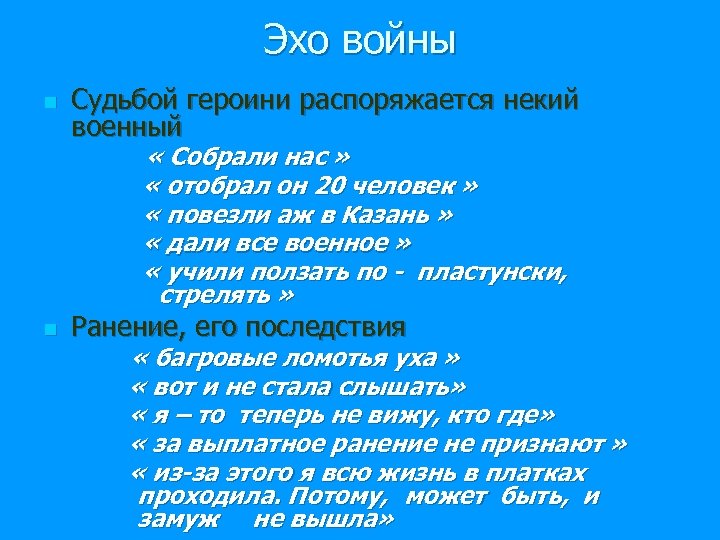 Эхо войны

Судьбой героини распоряжается некий военный

« Собрали нас »

« отобрал он 20 человек »

« повезли аж в Казань »

« дали все военное »

« учили ползать по - пластунски, стрелять »

Ранение, его последствия

« багровые ломотья уха »

« вот и не стала слышать»

« я – то теперь не вижу, кто где»

« за выплатное ранение не признают »

« из-за этого я всю жизнь в платках проходила. Потому, может быть, и замуж не вышла»